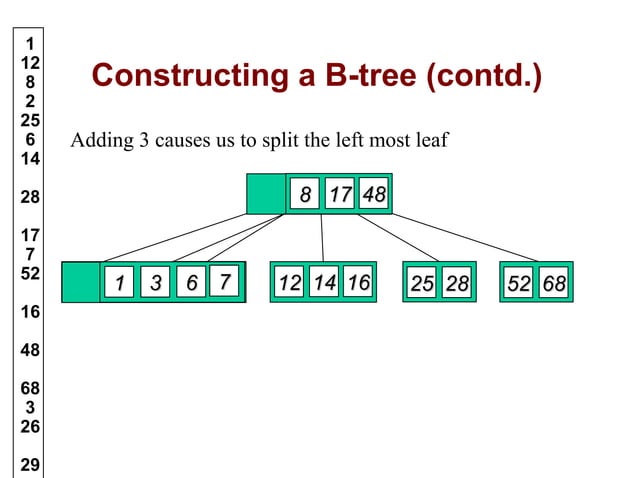 1
12
8
2
25
6
14
28
17
7
52
16
48
68
3
26
29

Constructing a B-tree (contd.)

Adding 3 causes us to split the left most leaf

8 17 48

1 3 6 7

12 14 16

25 28

52 68